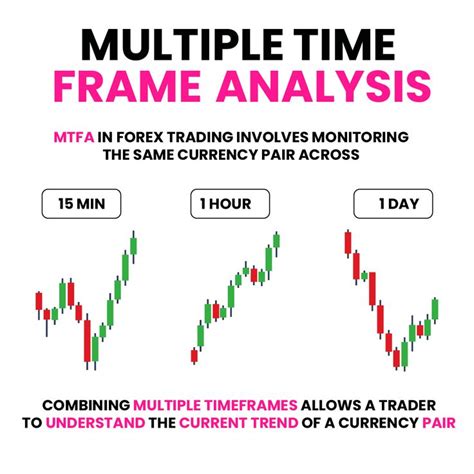 MULTIPLE TIME
FRAME ANALYSIS

MTFA IN FOREX TRADING INVOLVES MONITORING THE SAME CURRENCY PAIR ACROSS

15 MIN

1 HOUR

1 DAY

COMBINING MULTIPLE TIMEFRAMES ALLOWS A TRADER TO UNDERSTAND THE CURRENT TREND OF A CURRENCY PAIR